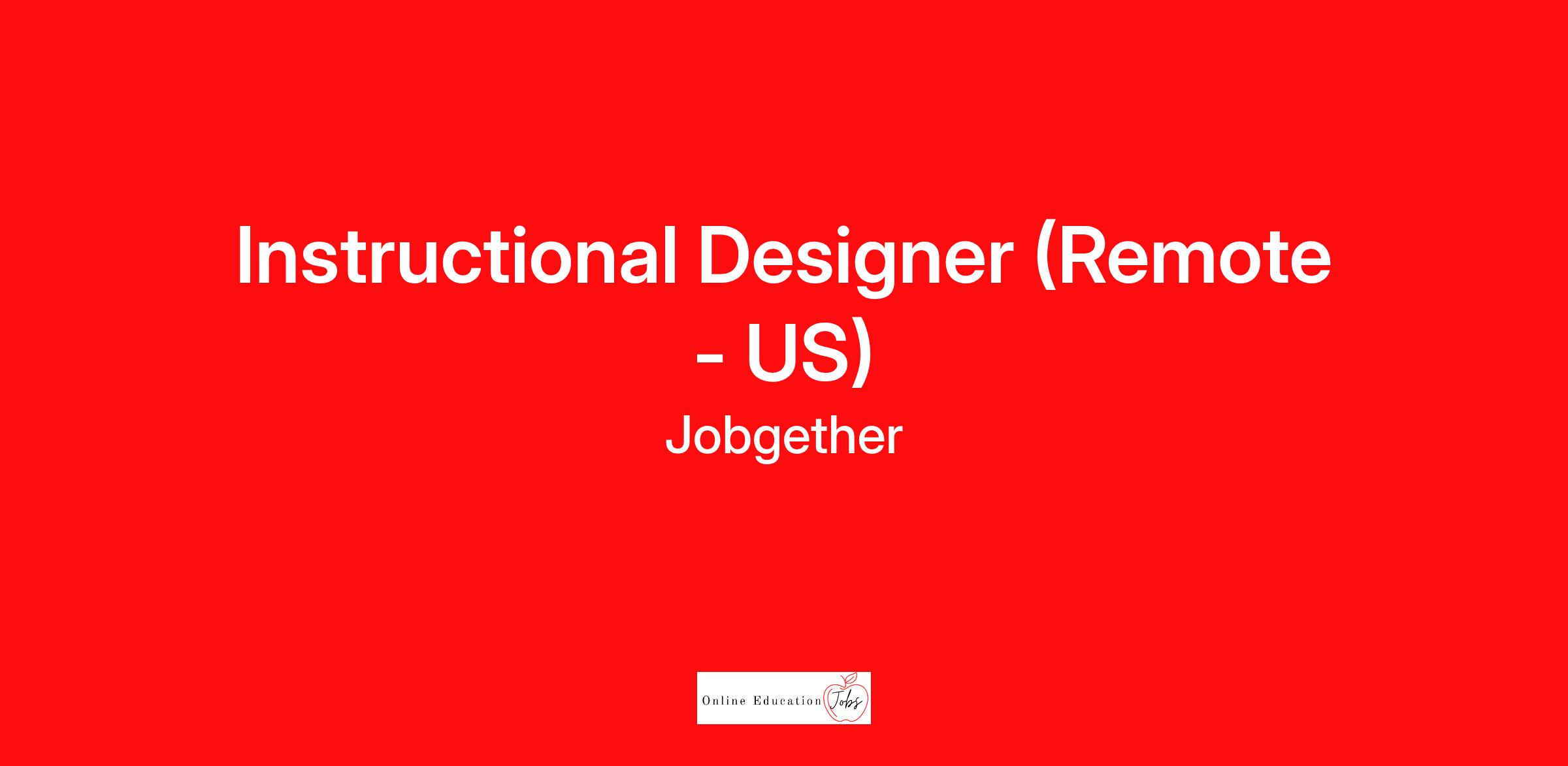 Instructional Designer (Remote - US)

Jobgether

Online Education Jobs